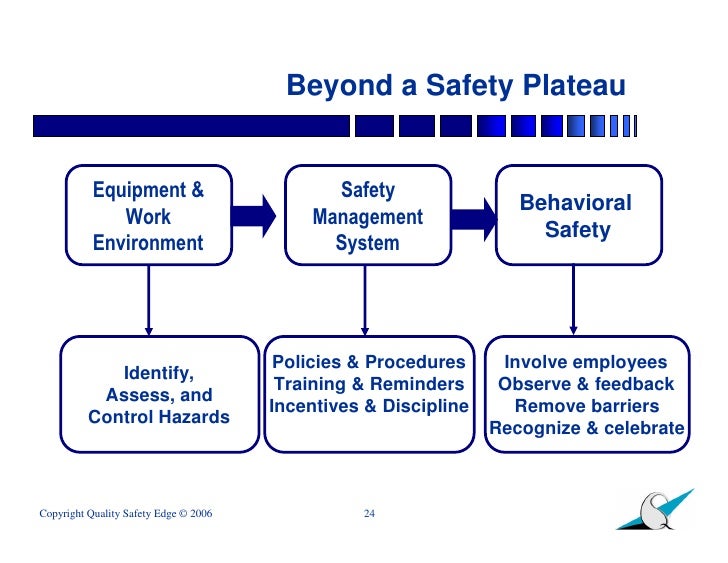 Beyond a Safety Plateau

Equipment & Work Environment

Safety Management System

Behavioral Safety

Identify, Assess, and Control Hazards

Policies & Procedures
Training & Reminders
Incentives & Discipline

Involve employees
Observe & feedback
Remove barriers
Recognize & celebrate

Copyright Quality Safety Edge © 2006

24